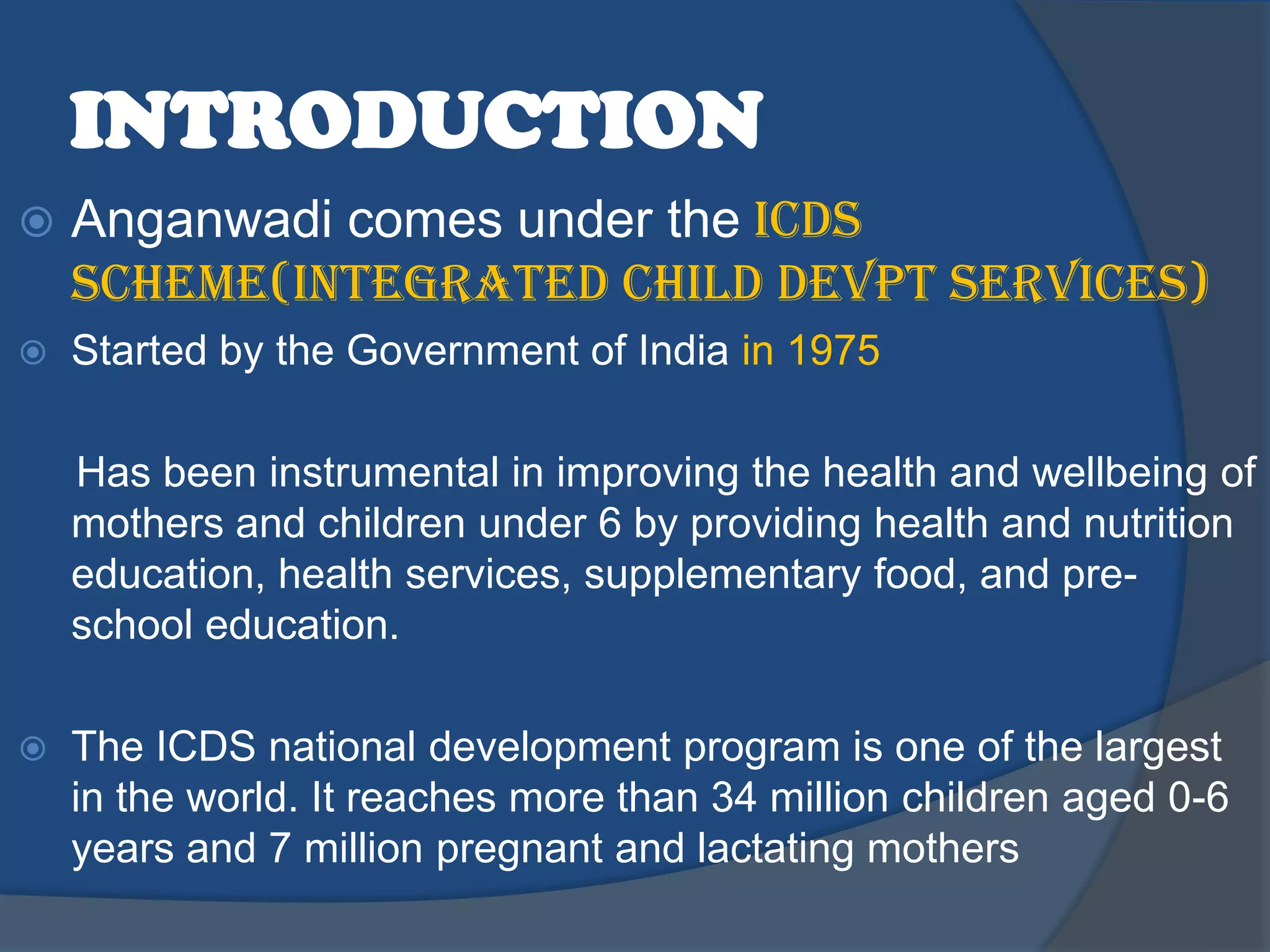 INTRODUCTION

Anganwadi comes under the ICDS SCHEME(INTEGRATED CHILD DEVPT SERVICES)

Started by the Government of India in 1975

Has been instrumental in improving the health and wellbeing of mothers and children under 6 by providing health and nutrition education, health services, supplementary food, and pre-school education.

The ICDS national development program is one of the largest in the world. It reaches more than 34 million children aged 0-6 years and 7 million pregnant and lactating mothers